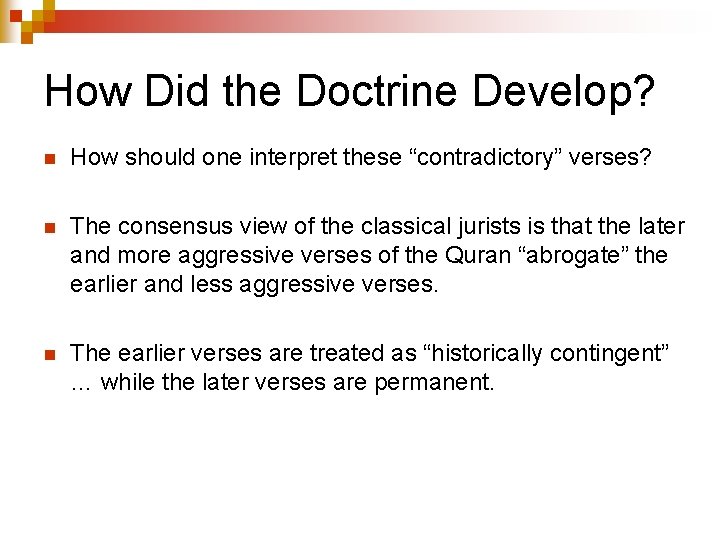 How Did the Doctrine Develop?

How should one interpret these “contradictory” verses?

The consensus view of the classical jurists is that the later and more aggressive verses of the Quran “abrogate” the earlier and less aggressive verses.

The earlier verses are treated as “historically contingent” … while the later verses are permanent.